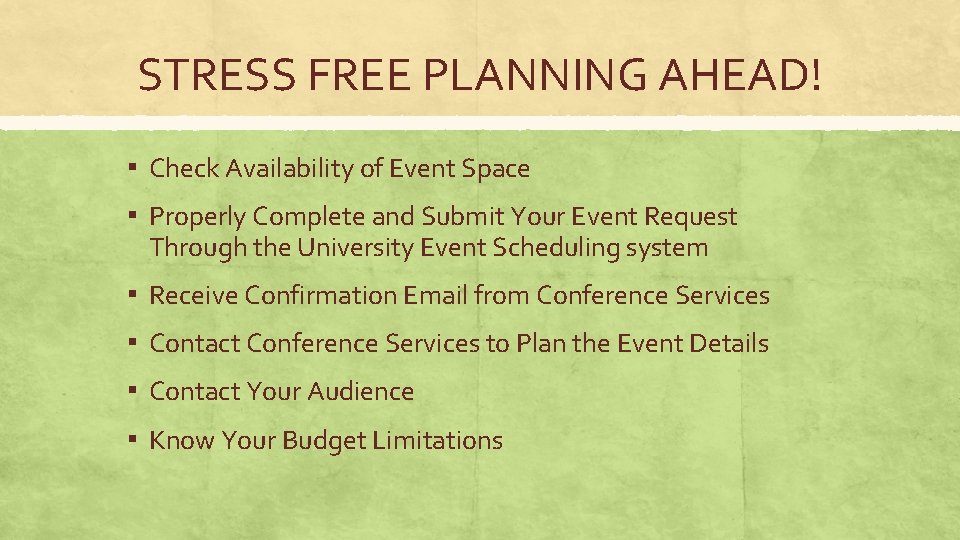 STRESS FREE PLANNING AHEAD!

▪ Check Availability of Event Space

▪ Properly Complete and Submit Your Event Request Through the University Event Scheduling system

▪ Receive Confirmation Email from Conference Services

▪ Contact Conference Services to Plan the Event Details

▪ Contact Your Audience

▪ Know Your Budget Limitations